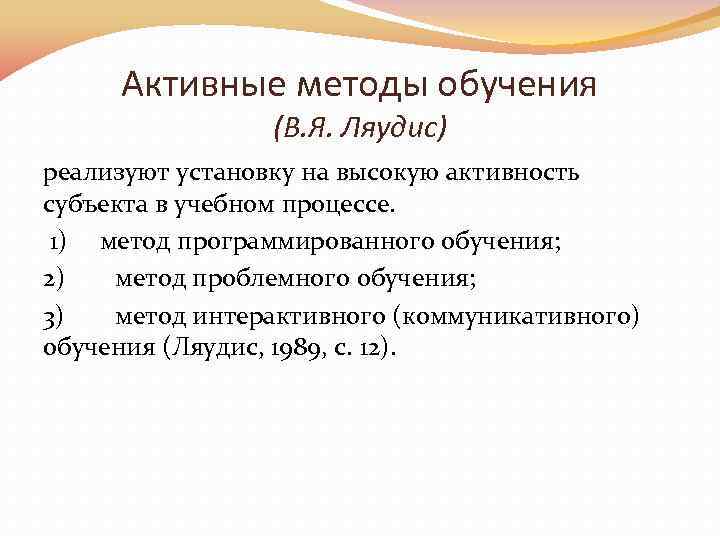 Активные методы обучения
(В.Я. Ляудис)

реализуют установку на высокую активность субъекта в учебном процессе.

1) метод программированного обучения;

2) метод проблемного обучения;

3) метод интерактивного (коммуникативного) обучения (Ляудис, 1989, с. 12).